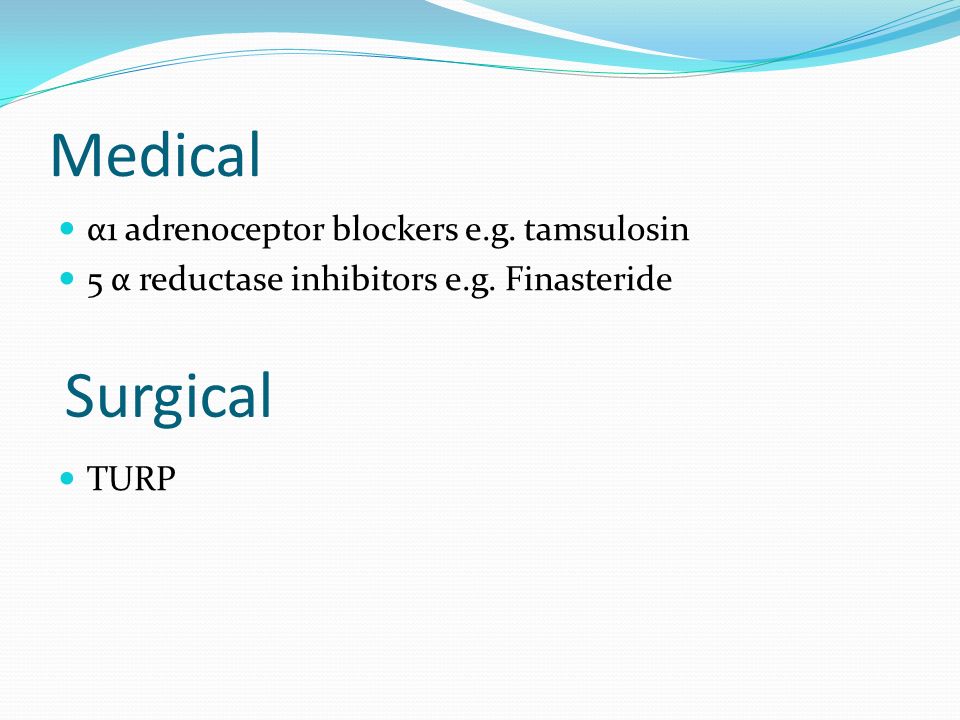 Medical

- α1 adrenoceptor blockers e.g. tamsulosin
- 5 α reductase inhibitors e.g. Finasteride

Surgical

- TURP